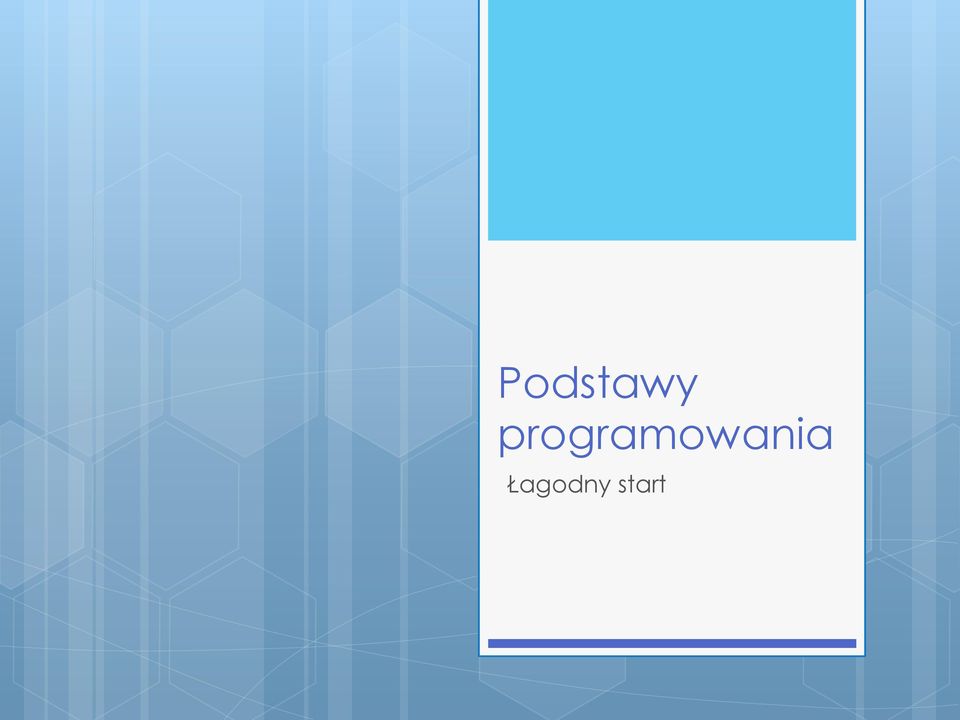 Podstawy programowania

Łagodny start